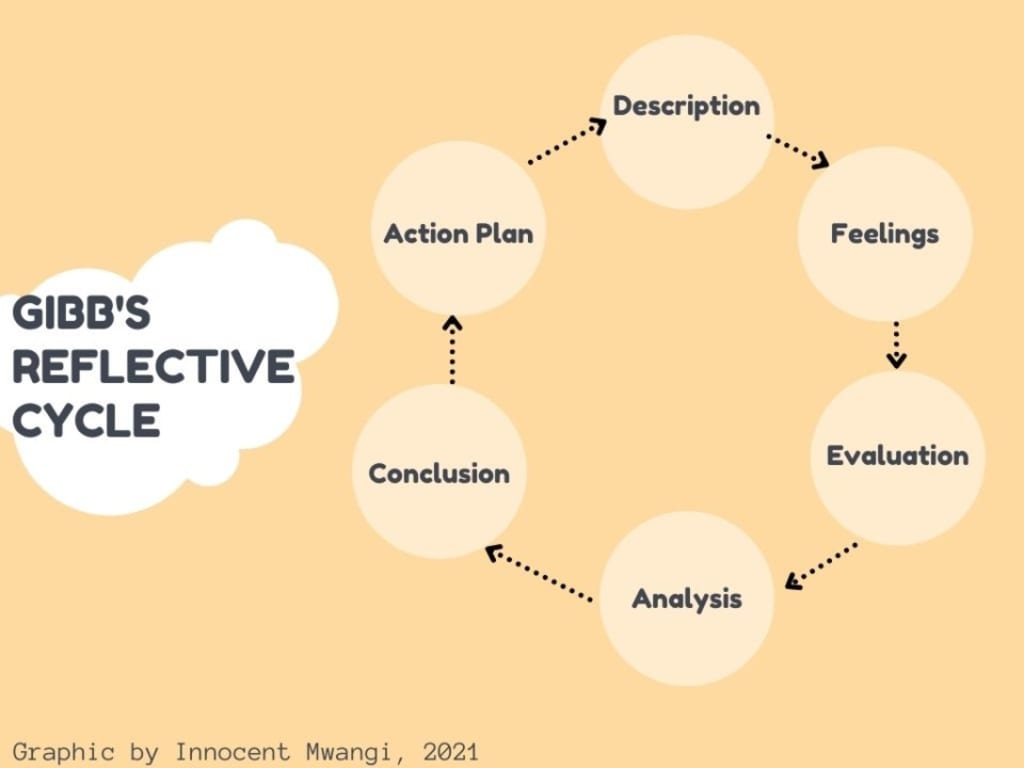 GIBB'S REFLECTIVE CYCLE

Description

Feelings

Evaluation

Analysis

Conclusion

Action Plan

Graphic by Innocent Mwangi, 2021